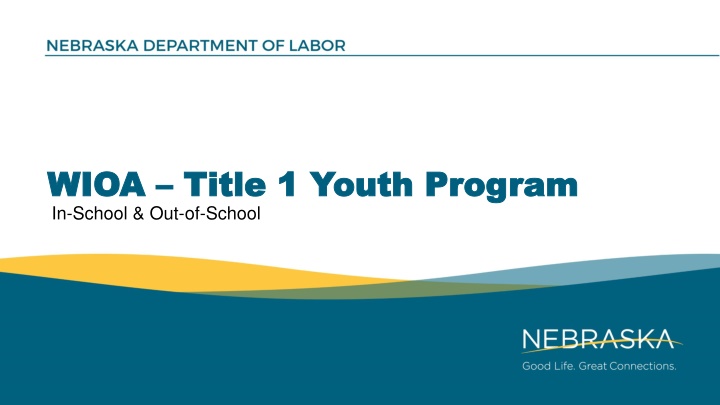 NEBRASKA DEPARTMENT OF LABOR

WIOA – Title 1 Youth Program

In-School & Out-of-School

NEBRASKA

Good Life. Great Connections.